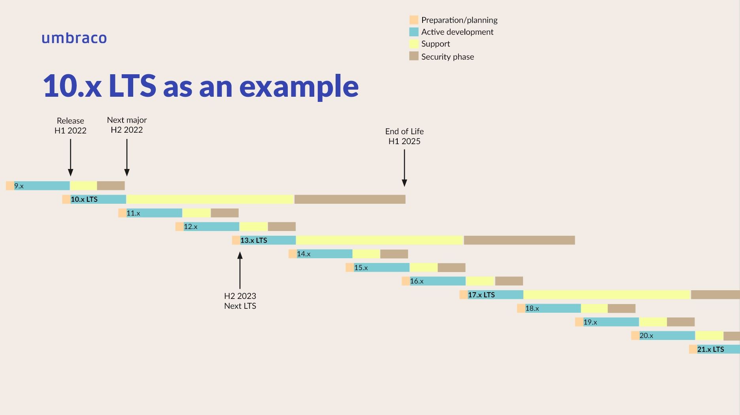 umbraco

Preparation/planning
Active development
Support
Security phase

10.x LTS as an example

Release
H1 2022

Next major
H2 2022

End of Life
H1 2025

9.x
10.x LTS
11.x
12.x
13.x LTS
14.x
15.x
16.x
17.x LTS
18.x
19.x
20.x
21.x LTS

H2 2023
Next LTS